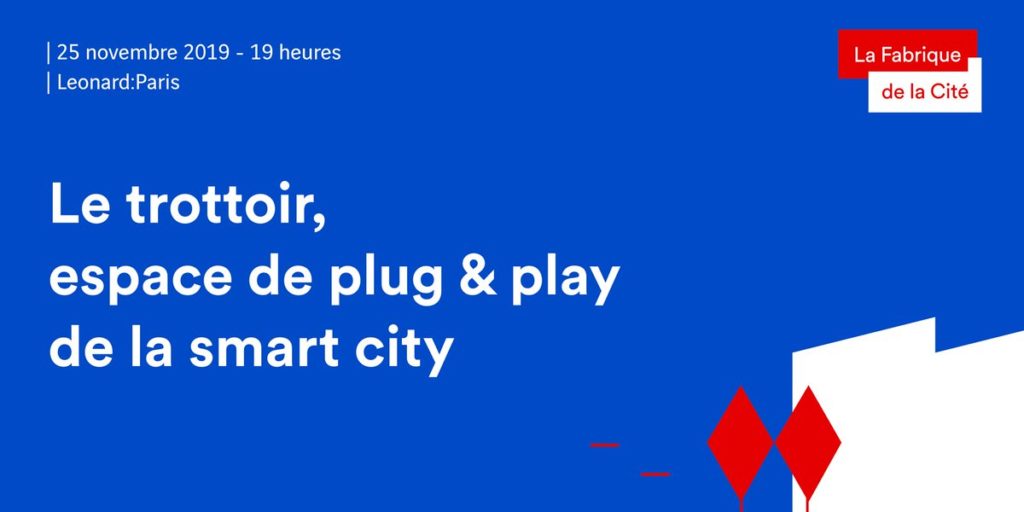 | 25 novembre 2019 - 19 heures
| Leonard:Paris

La Fabrique
de la Cité

Le trottoir, espace de plug & play de la smart city